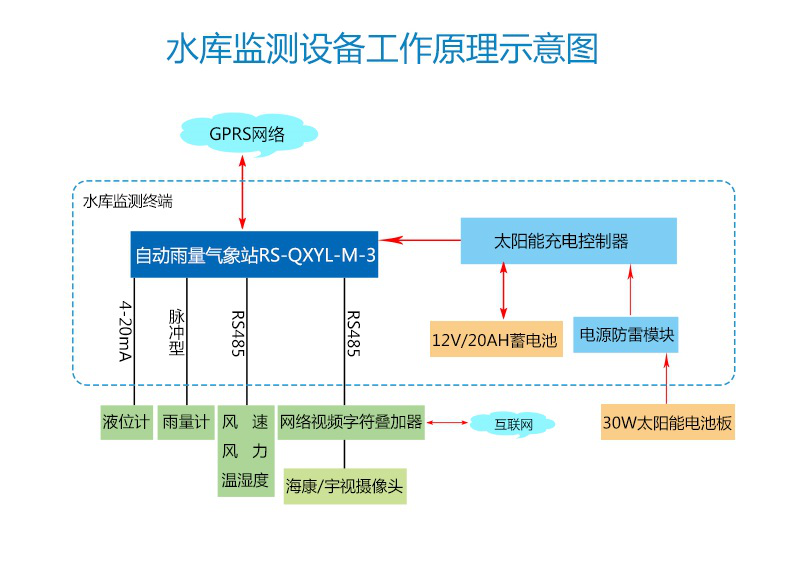 水库监测设备工作原理示意图

GPRS网络

水库监测终端

自动雨量气象站RS-QXYL-M-3

太阳能充电控制器

4-20mA

脉冲型

RS485

RS485

12V/20AH蓄电池

电源防雷模块

液位计

雨量计

风 速
风 力
温湿度

网络视频字符叠加器

互联网

30W太阳能电池板

海康/宇视摄像头